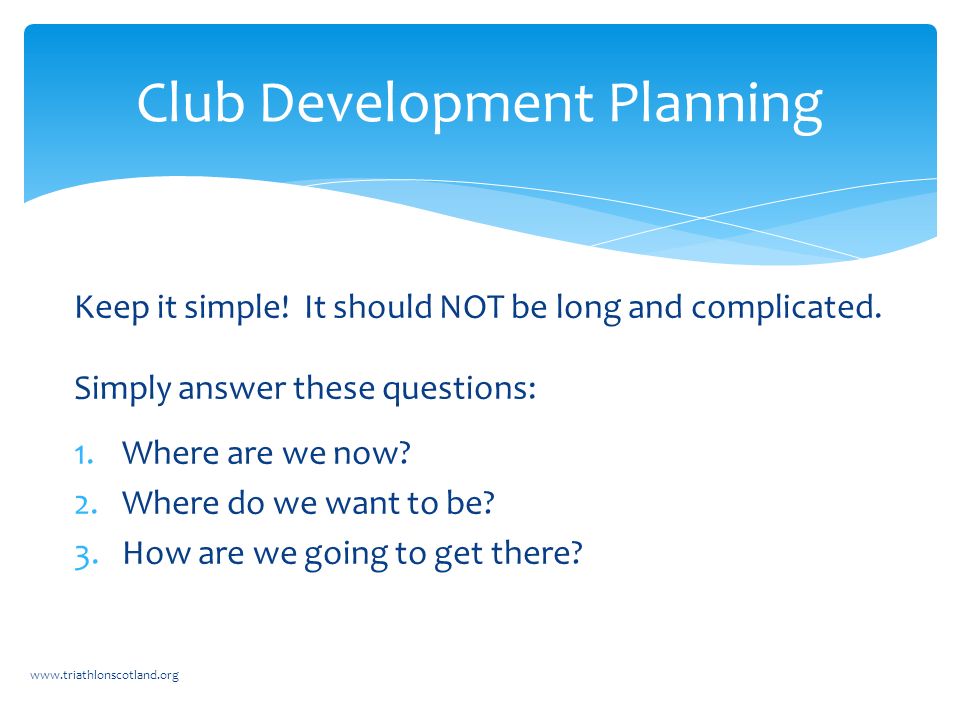 Club Development Planning

Keep it simple! It should NOT be long and complicated.

Simply answer these questions:

1. Where are we now?
2. Where do we want to be?
3. How are we going to get there?

www.triathlonscotland.org